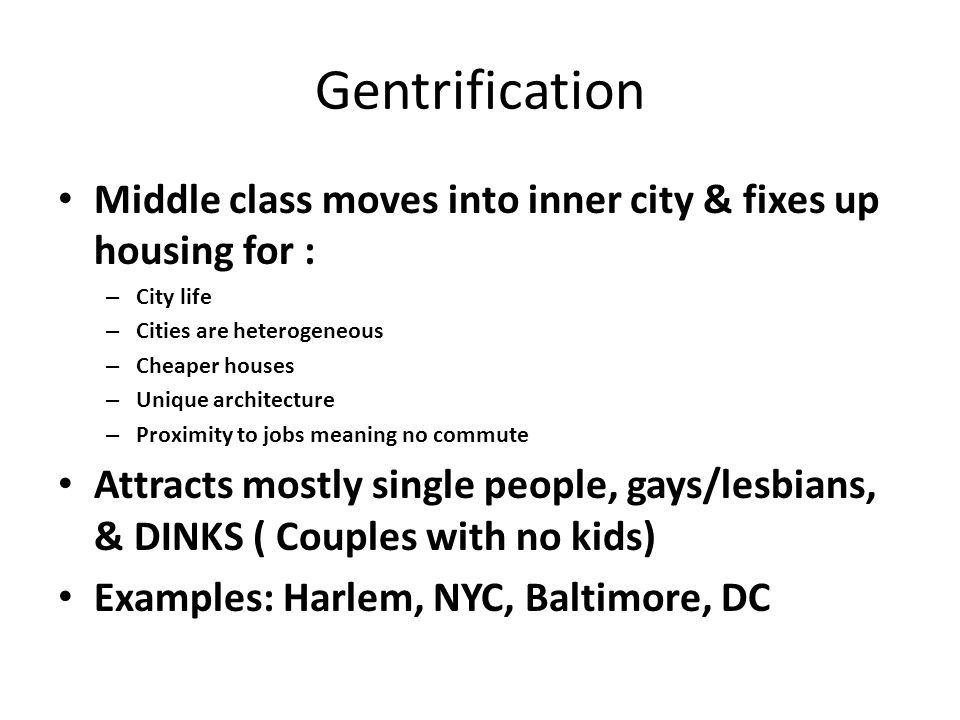 Gentrification

• Middle class moves into inner city & fixes up housing for :
– City life
– Cities are heterogeneous
– Cheaper houses
– Unique architecture
– Proximity to jobs meaning no commute

• Attracts mostly single people, gays/lesbians, & DINKS ( Couples with no kids)

• Examples: Harlem, NYC, Baltimore, DC